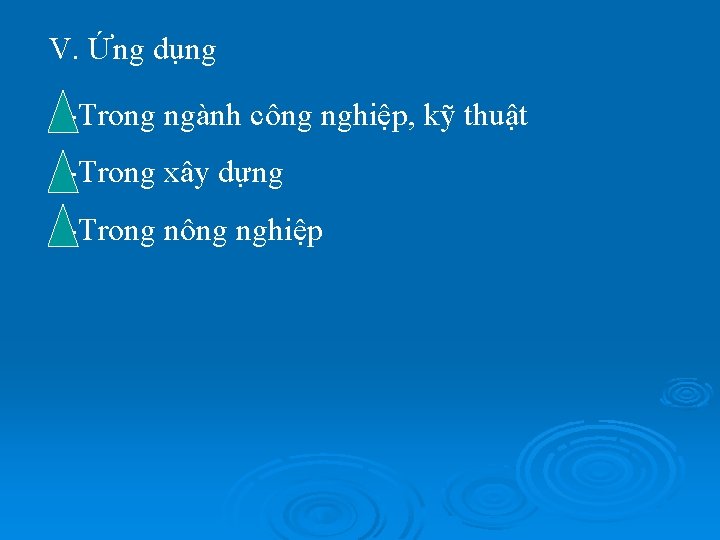 V. Ứng dụng

-Trong ngành công nghiệp, kỹ thuật

-Trong xây dựng

-Trong nông nghiệp